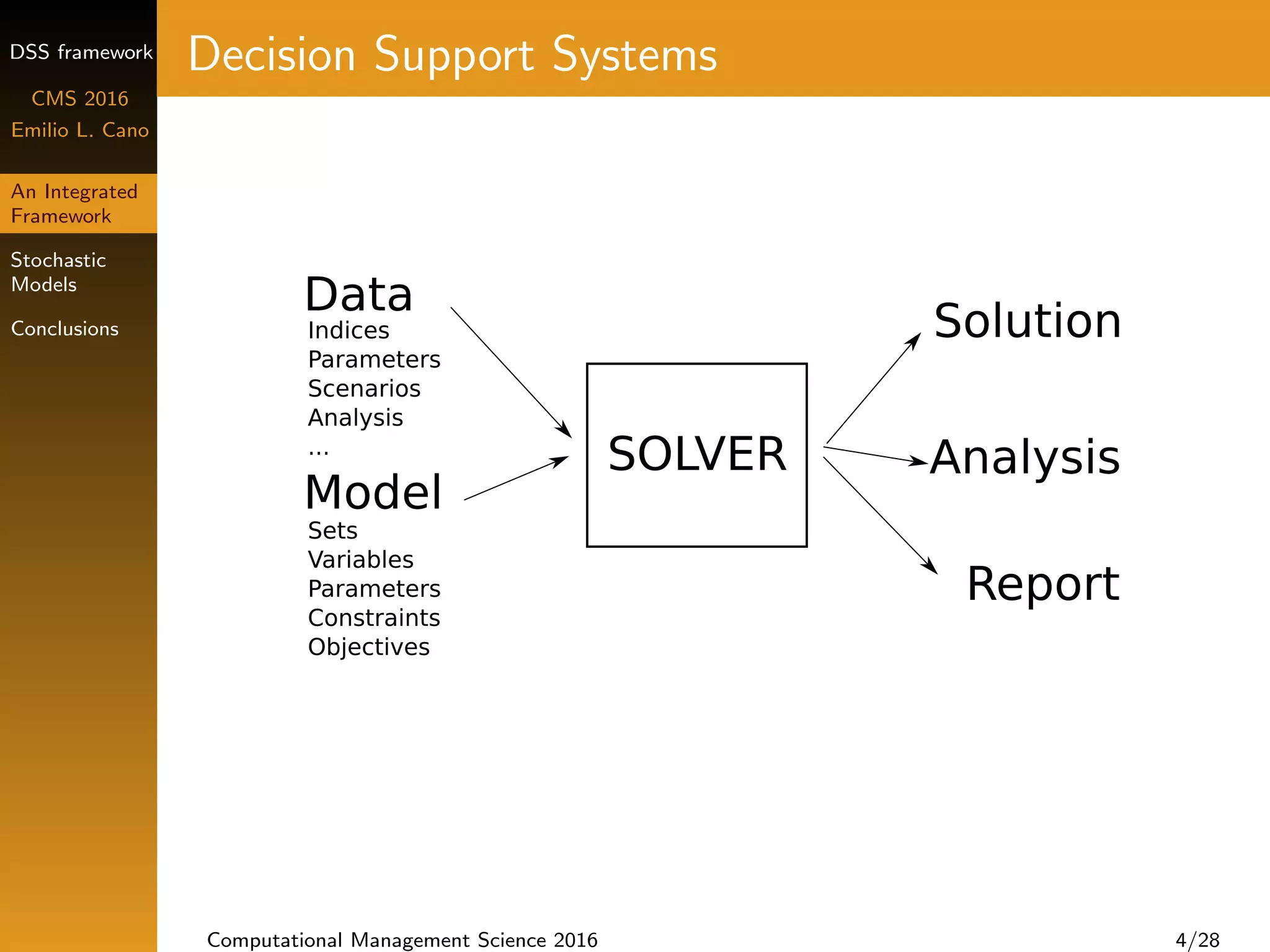 DSS framework

CMS 2016
Emilio L. Cano

An Integrated Framework

Stochastic Models

Conclusions

Decision Support Systems

Data
Indices
Parameters
Scenarios
Analysis
...

Model
Sets
Variables
Parameters
Constraints
Objectives

SOLVER

Solution

Analysis

Report

Computational Management Science 2016

4/28